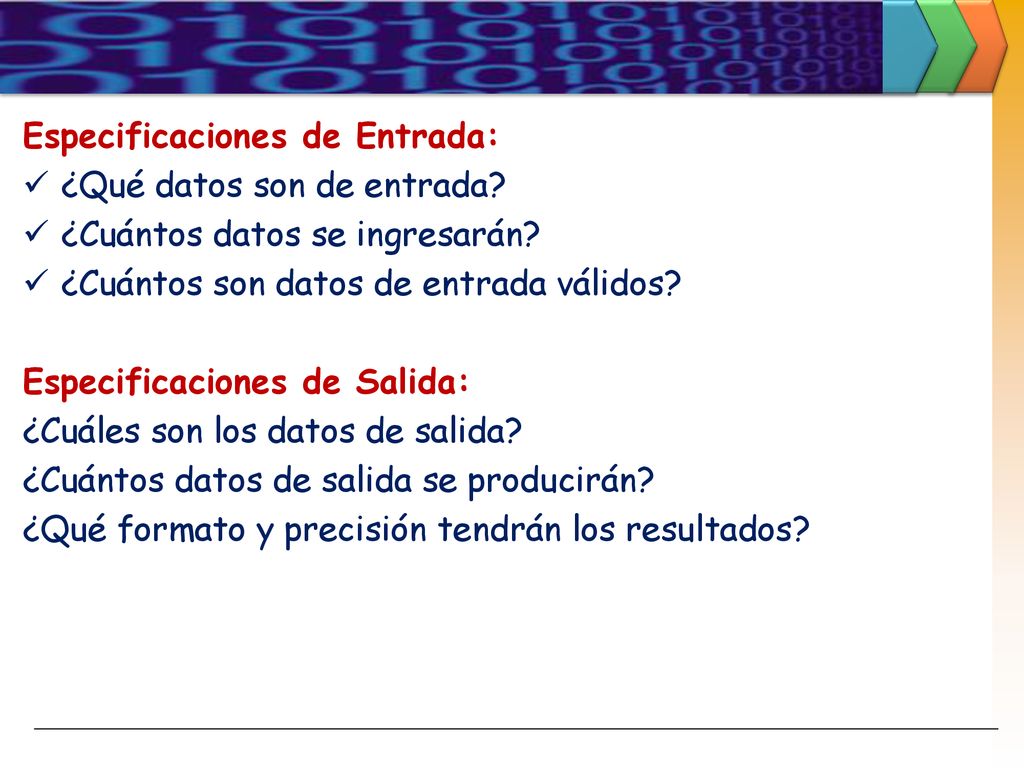 Especificaciones de Entrada:
✓ ¿Qué datos son de entrada?
✓ ¿Cuántos datos se ingresarán?
✓ ¿Cuántos son datos de entrada válidos?

Especificaciones de Salida:
¿Cuáles son los datos de salida?
¿Cuántos datos de salida se producirán?
¿Qué formato y precisión tendrán los resultados?